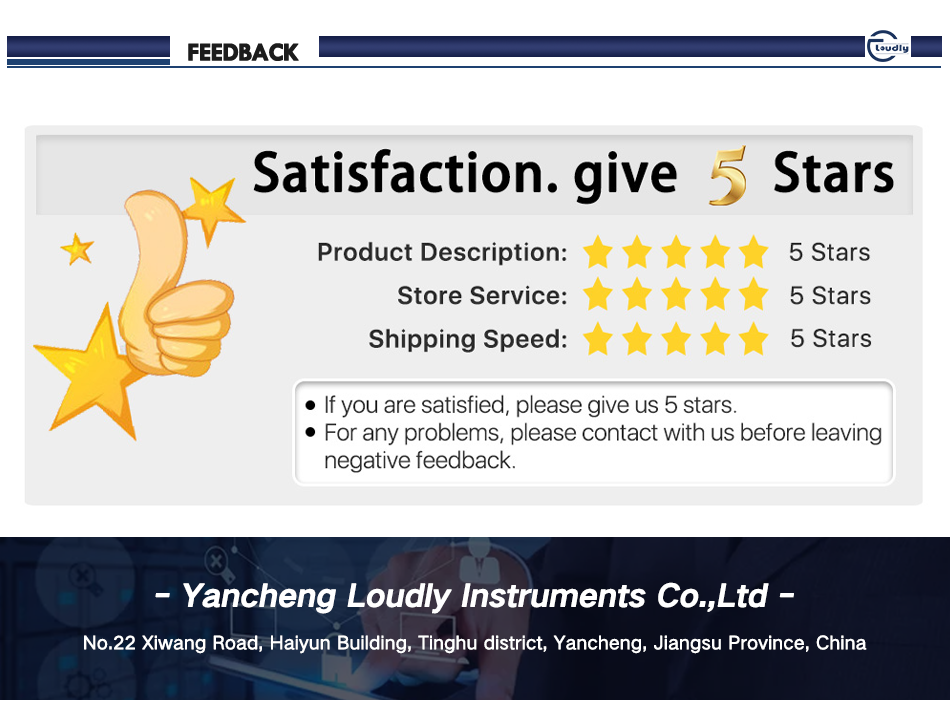 FEEDBACK

Loudly

Satisfaction. give 5 Stars

Product Description: 5 Stars
Store Service: 5 Stars
Shipping Speed: 5 Stars

• If you are satisfied, please give us 5 stars.
• For any problems, please contact with us before leaving negative feedback.

- Yancheng Loudly Instruments Co.,Ltd -

No.22 Xiwang Road, Haiyun Building, Tinghu district, Yancheng, Jiangsu Province, China